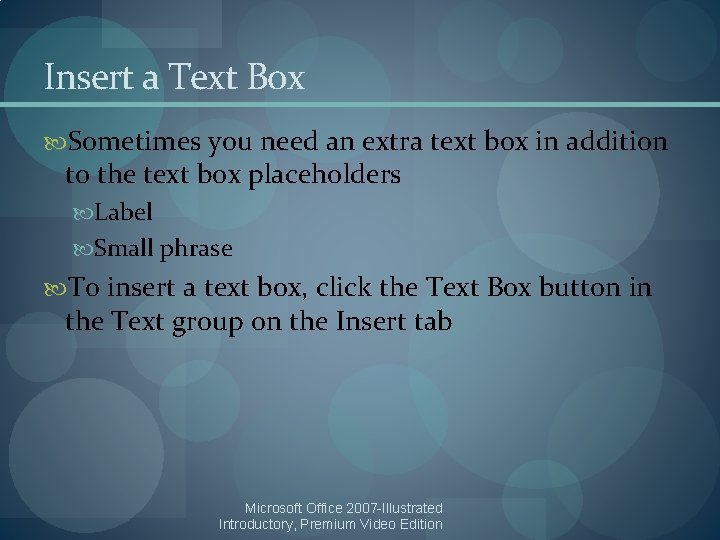 Insert a Text Box

Sometimes you need an extra text box in addition to the text box placeholders

Label

Small phrase

To insert a text box, click the Text Box button in the Text group on the Insert tab

Microsoft Office 2007-Illustrated Introductory, Premium Video Edition